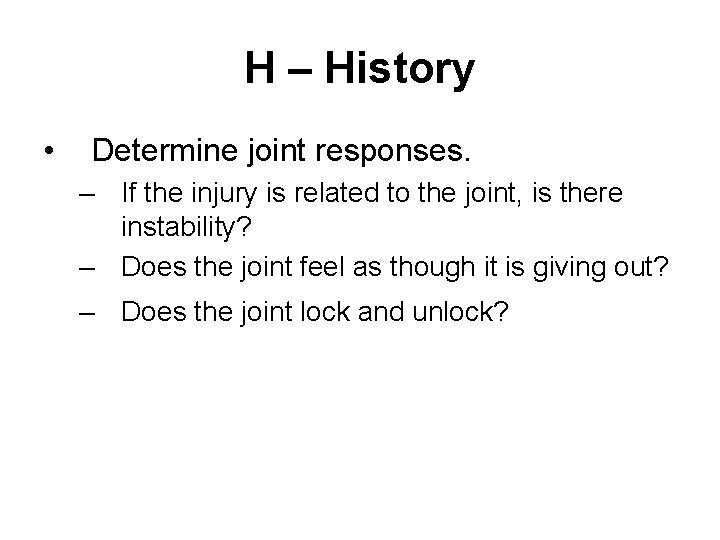 H – History

• Determine joint responses.
– If the injury is related to the joint, is there instability?
– Does the joint feel as though it is giving out?
– Does the joint lock and unlock?